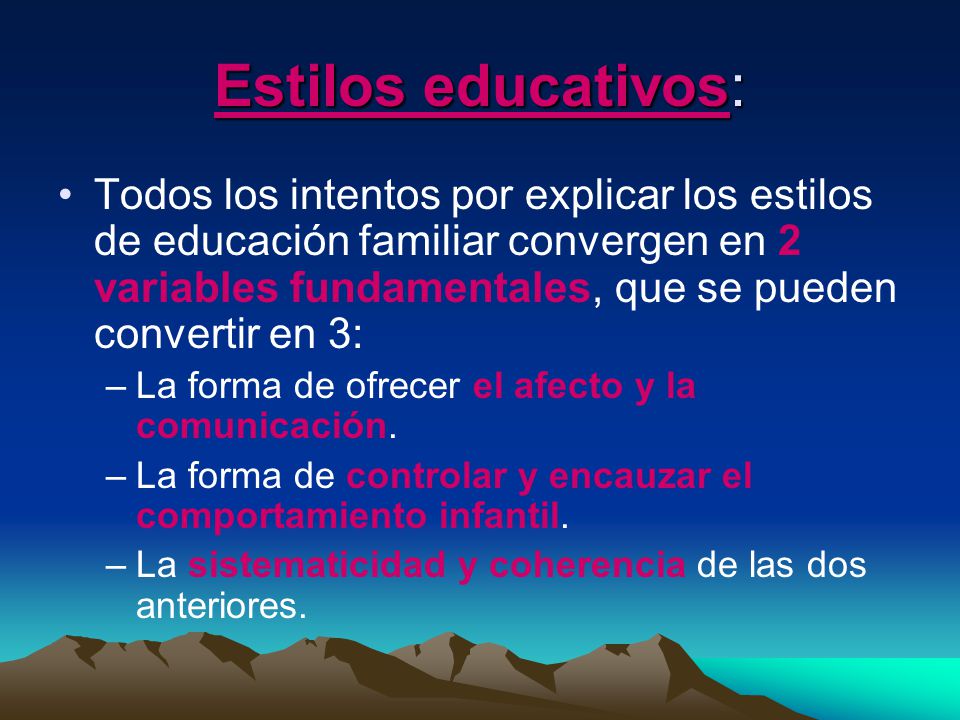 Estilos educativos:

• Todos los intentos por explicar los estilos de educación familiar convergen en 2 variables fundamentales, que se pueden convertir en 3:
– La forma de ofrecer el afecto y la comunicación.
– La forma de controlar y encauzar el comportamiento infantil.
– La sistematicidad y coherencia de las dos anteriores.